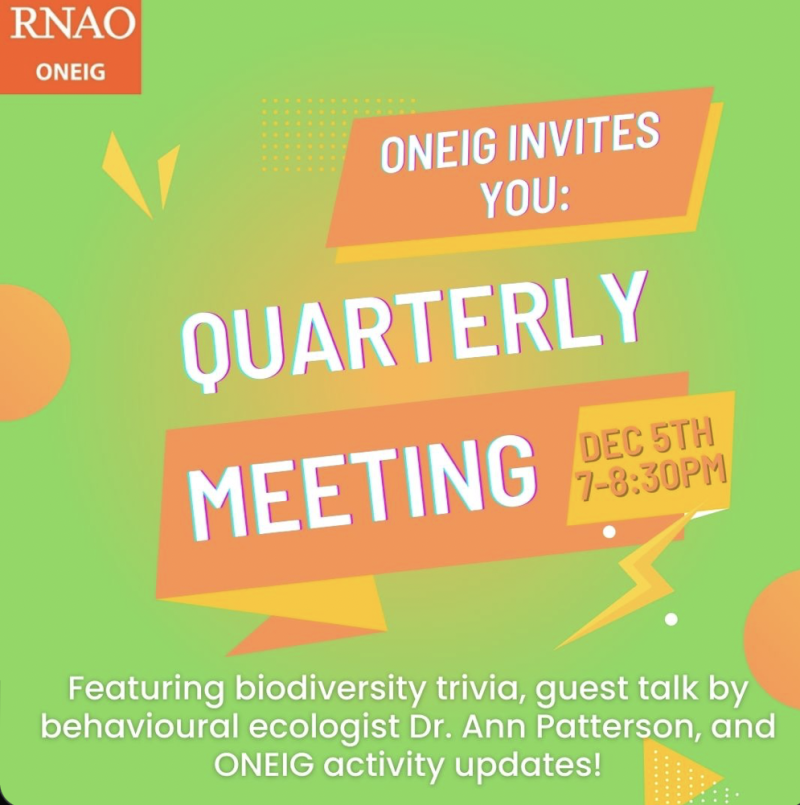 RNAO
ONEIG

ONEIG INVITES YOU:

QUARTERLY MEETING

DEC 5TH
7-8:30PM

Featuring biodiversity trivia, guest talk by behavioural ecologist Dr. Ann Patterson, and ONEIG activity updates!